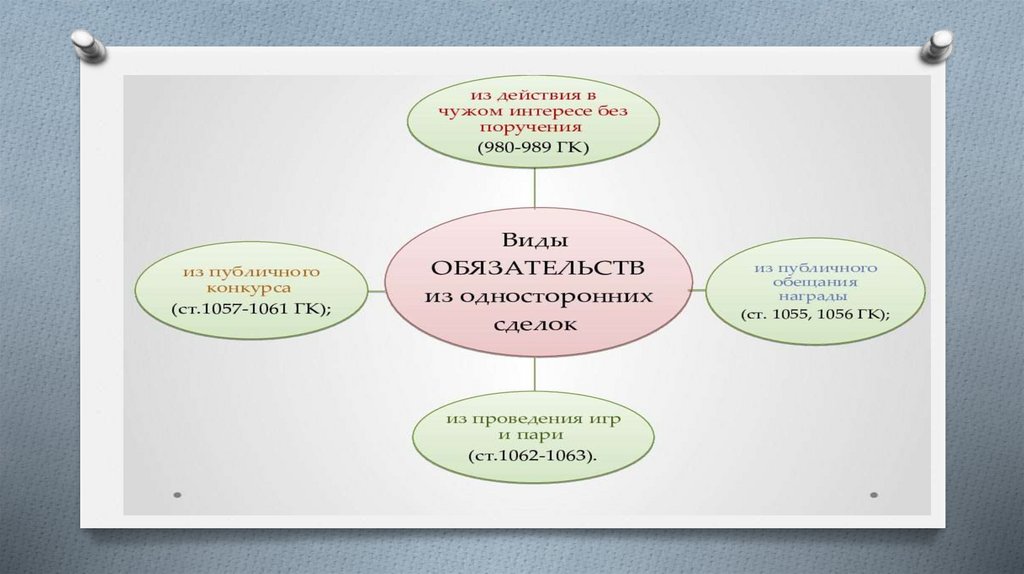 из действия в чужом интересе без поручения
(980-989 ГК)

из публичного конкурса
(ст.1057-1061 ГК);

Виды ОБЯЗАТЕЛЬСТВ из односторонних сделок

из публичного обещания награды
(ст. 1055, 1056 ГК);

из проведения игр и пари
(ст.1062-1063).